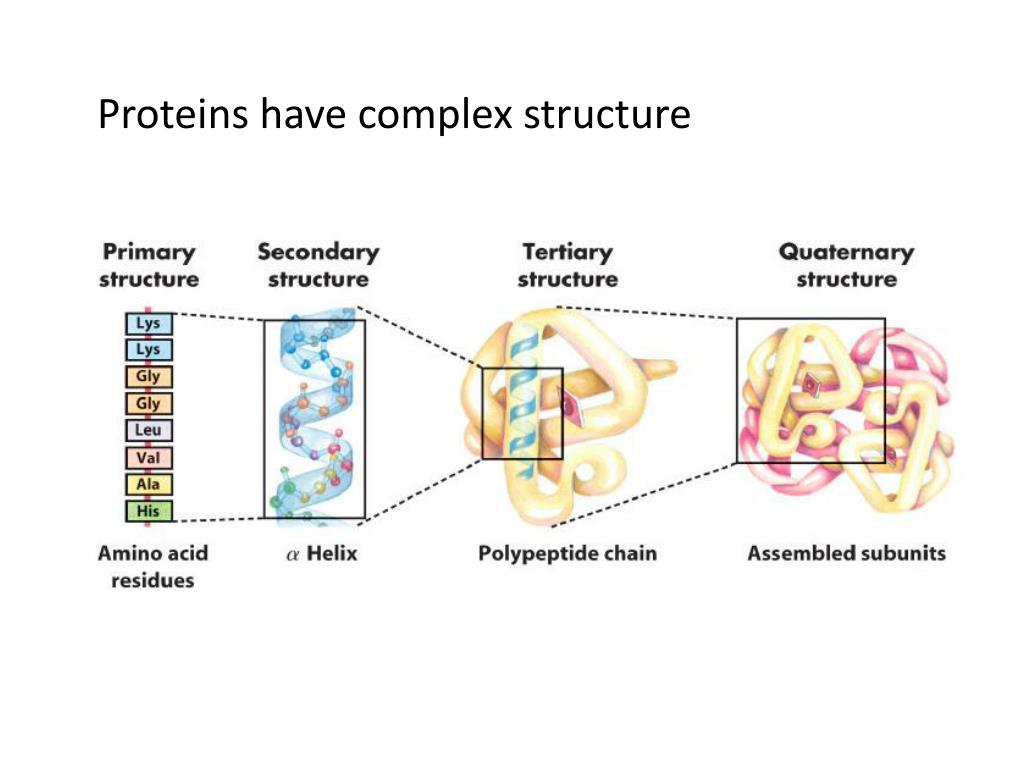 Proteins have complex structure

Primary structure

Lys
Lys
Gly
Gly
Leu
Val
Ala
His

Amino acid residues

Secondary structure

$\alpha$ Helix

Tertiary structure

Polypeptide chain

Quaternary structure

Assembled subunits